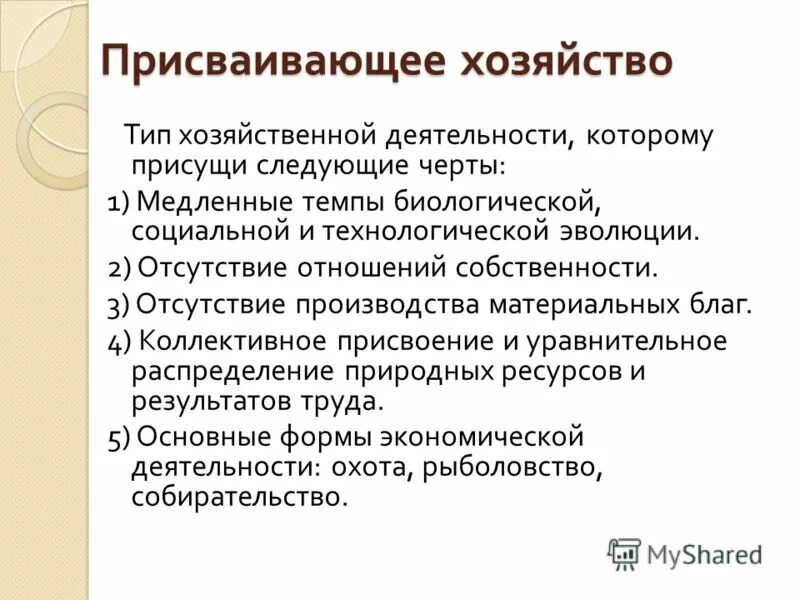 Присваивающее хозяйство

Тип хозяйственной деятельности, которому присущи следующие черты:

1) Медленные темпы биологической, социальной и технологической эволюции.

2) Отсутствие отношений собственности.

3) Отсутствие производства материальных благ.

4) Коллективное присвоение и уравнительное распределение природных ресурсов и результатов труда.

5) Основные формы экономической деятельности: охота, рыболовство, собирательство.

MyShared